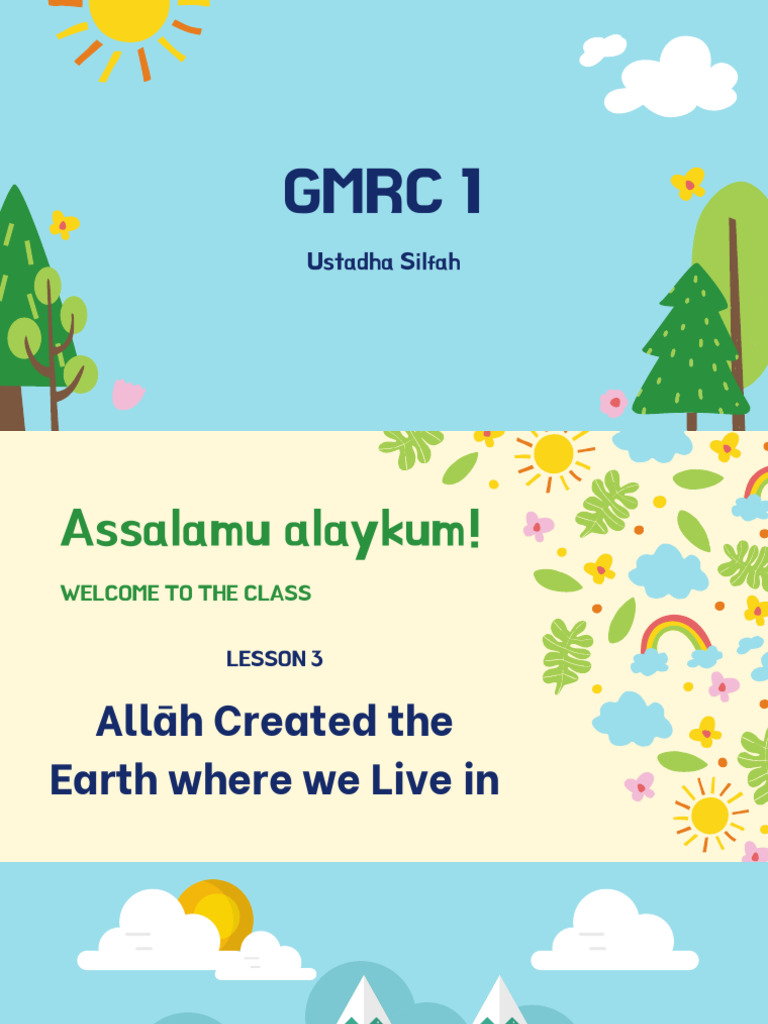 GMRC 1

Ustadha Silfah

Assalamu alaykum!

WELCOME TO THE CLASS

LESSON 3

Allāh Created the Earth where we Live in